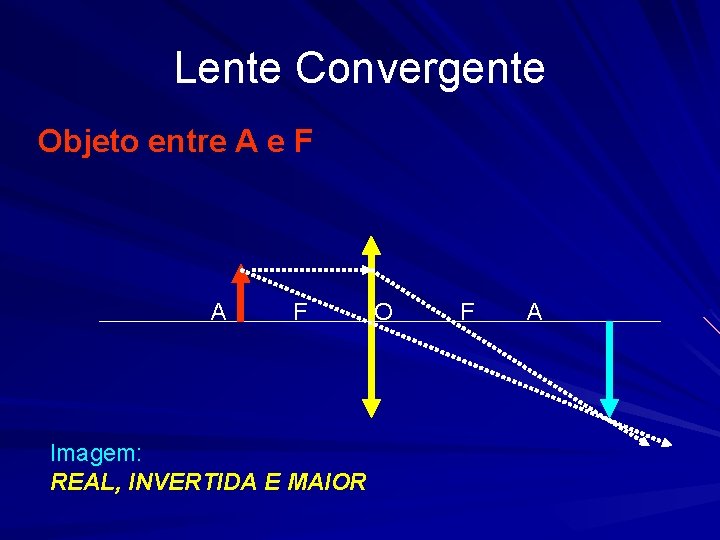 Lente Convergente

Objeto entre A e F

A F O F A

Imagem:
REAL, INVERTIDA E MAIOR